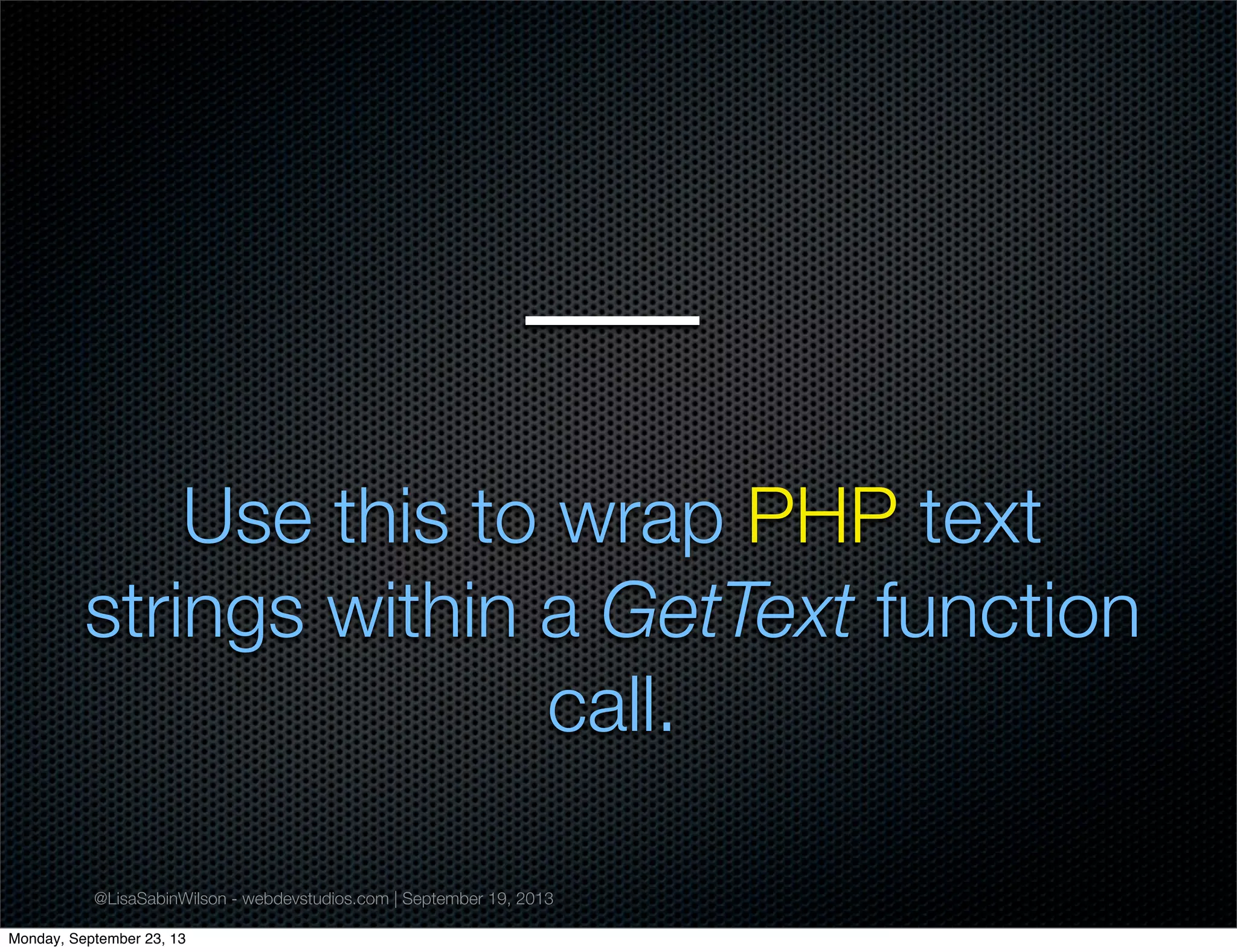 __

Use this to wrap PHP text strings within a GetText function call.

@LisaSabinWilson - webdevstudios.com | September 19, 2013

Monday, September 23, 13